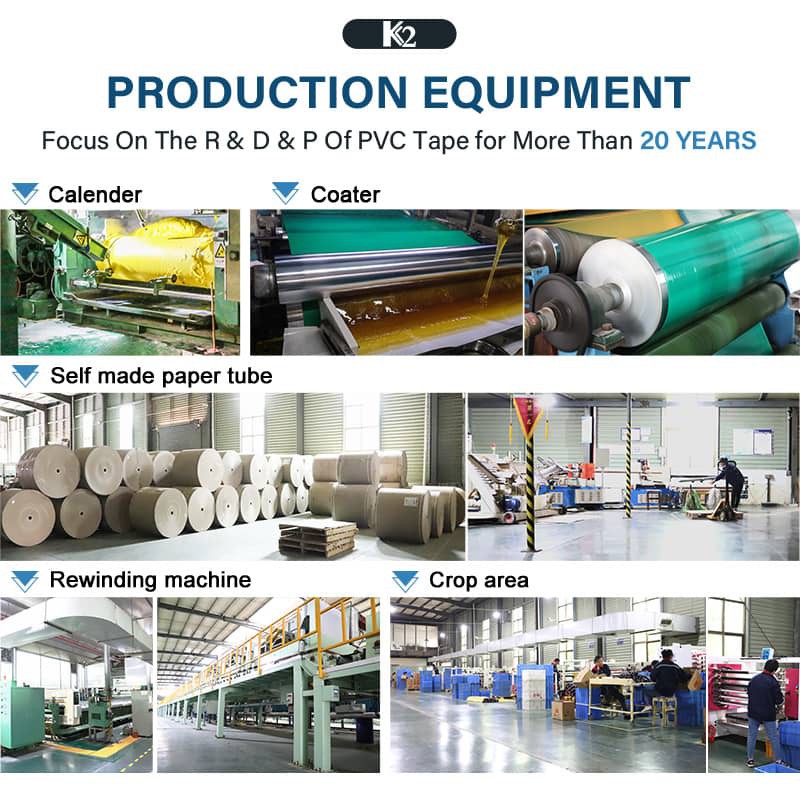 K2

PRODUCTION EQUIPMENT

Focus On The R & D & P Of PVC Tape for More Than 20 YEARS

Calender

Coater

Self made paper tube

Rewinding machine

Crop area